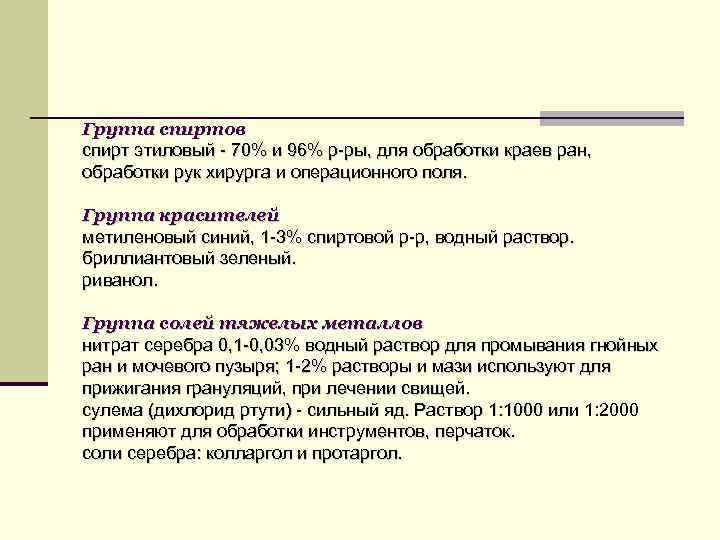 Группа спиртов
спирт этиловый - 70% и 96% р-ры, для обработки краев ран, обработки рук хирурга и операционного поля.

Группа красителей
метиленовый синий, 1-3% спиртовой р-р, водный раствор.
бриллиантовый зеленый.
риванол.

Группа солей тяжелых металлов
нитрат серебра 0,1-0,03% водный раствор для промывания гнойных ран и мочевого пузыря; 1-2% растворы и мази используют для прижигания грануляций, при лечении свищей.
сулема (дихлорид ртути) - сильный яд. Раствор 1:1000 или 1:2000 применяют для обработки инструментов, перчаток.
соли серебра: колларгол и протаргол.